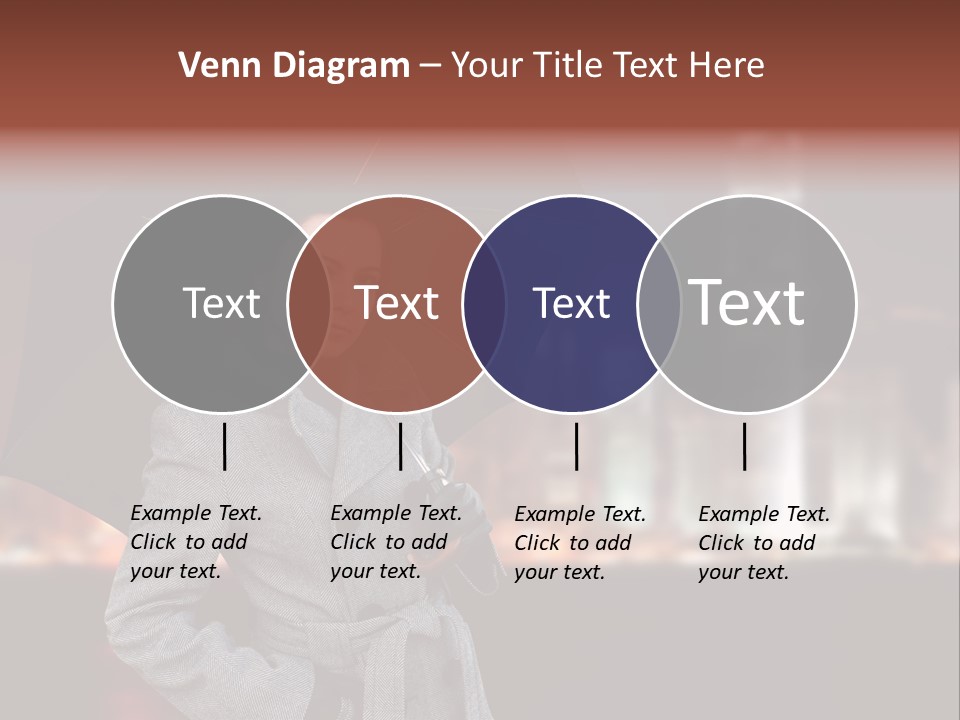 Venn Diagram – Your Title Text Here

Text

Text

Text

Text

Example Text. Click to add your text.

Example Text. Click to add your text.

Example Text. Click to add your text.

Example Text. Click to add your text.